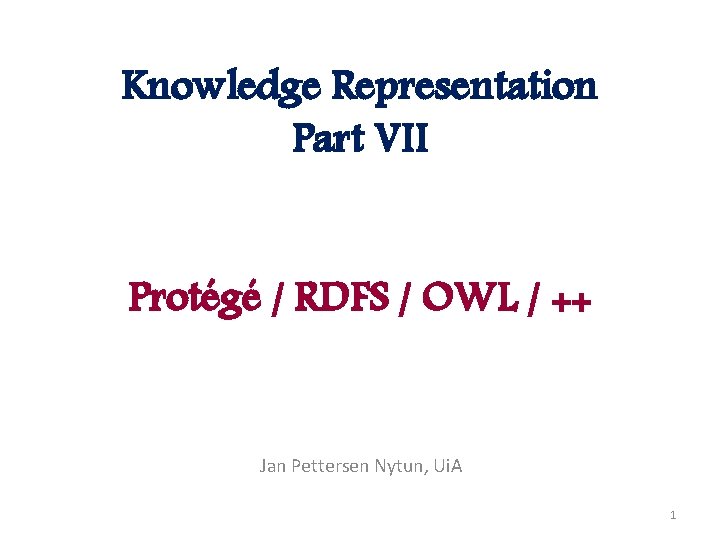 Knowledge Representation
Part VII

Protégé / RDFS / OWL / ++

Jan Pettersen Nytun, UiA

1